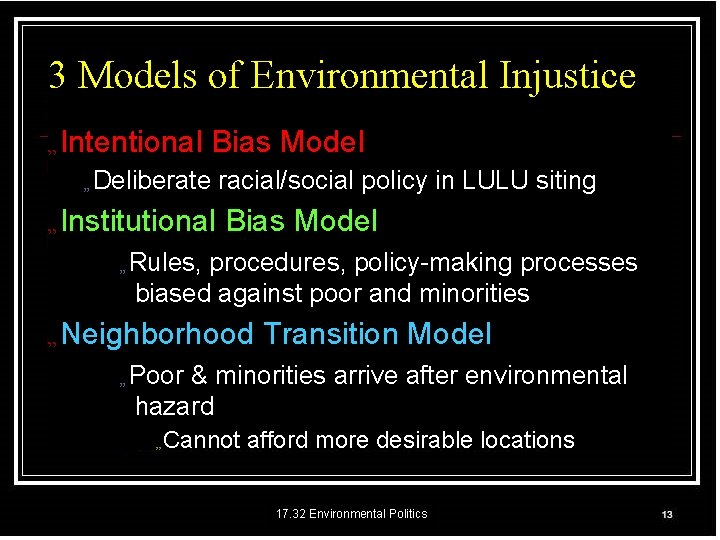 3 Models of Environmental Injustice

„Intentional Bias Model

„Deliberate racial/social policy in LULU siting

„Institutional Bias Model

„Rules, procedures, policy-making processes biased against poor and minorities

„Neighborhood Transition Model

„Poor & minorities arrive after environmental hazard

„Cannot afford more desirable locations

17.32 Environmental Politics

13